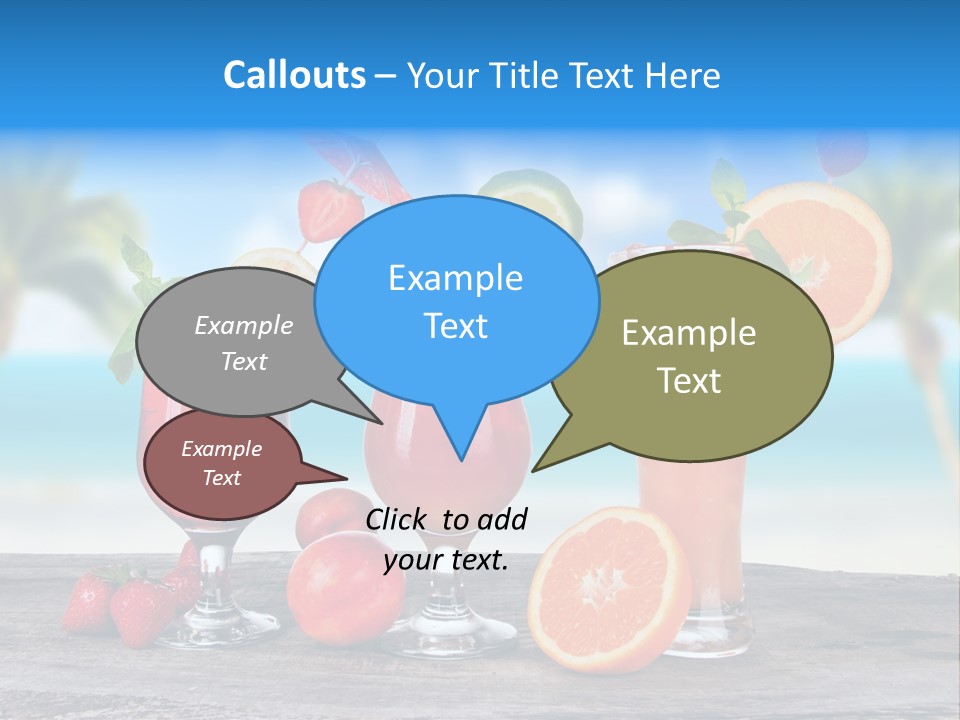 Callouts – Your Title Text Here

Example Text

Example Text

Example Text

Example Text

Click to add your text.